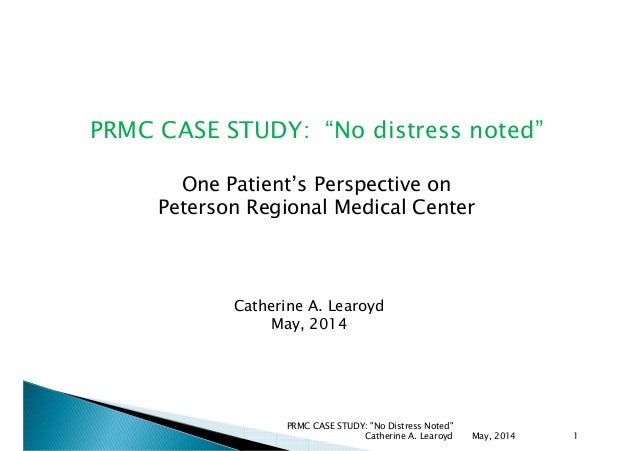 PRMC CASE STUDY: “No distress noted”

One Patient’s Perspective on
Peterson Regional Medical Center

Catherine A. Learoyd
May, 2014

PRMC CASE STUDY: "No Distress Noted"
Catherine A. Learoyd May, 2014 1